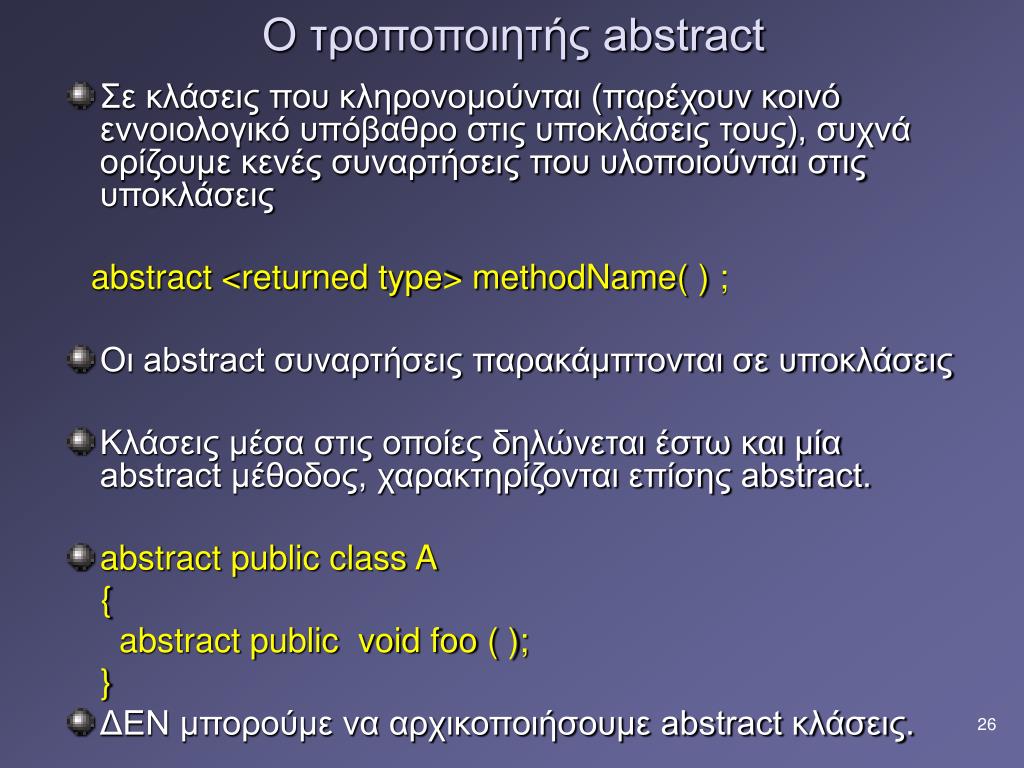 Ο τροποποιητής abstract

Σε κλάσεις που κληρονομούνται (παρέχουν κοινό εννοιολογικό υπόβαθρο στις υποκλάσεις τους), συχνά ορίζουμε κενές συναρτήσεις που υλοποιούνται στις υποκλάσεις

abstract <returned type> methodName( ) ;

Οι abstract συναρτήσεις παρακάμπτονται σε υποκλάσεις

Κλάσεις μέσα στις οποίες δηλώνεται έστω και μία abstract μέθοδος, χαρακτηρίζονται επίσης abstract.

abstract public class A
{
abstract public void foo ( );
}

ΔΕΝ μπορούμε να αρχικοποιήσουμε abstract κλάσεις.

26